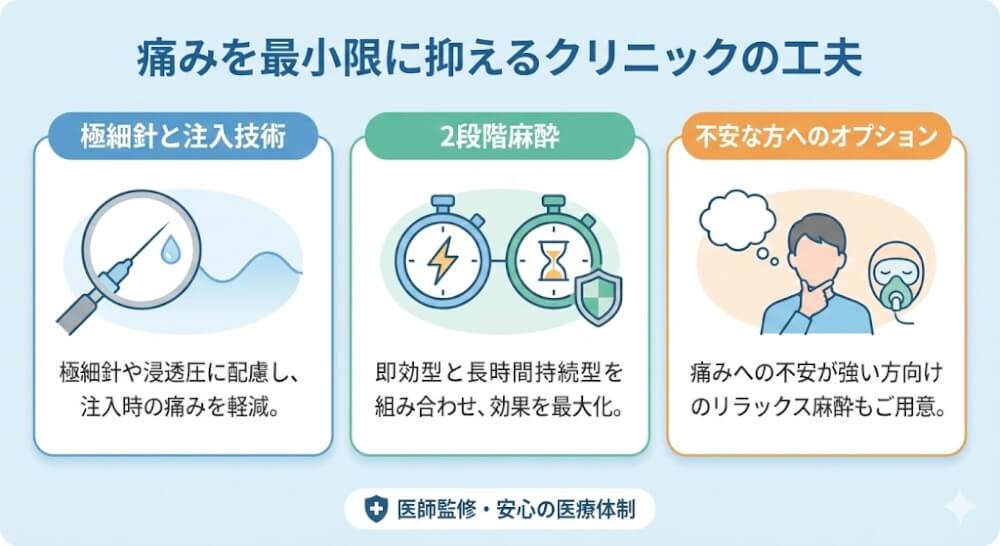 痛みを最小限に抑えるクリニックの工夫

極細針と注入技術

極細針や浸透圧に配慮し、注入時の痛みを軽減。

2段階麻酔

即効型と長時間持続型を組み合わせ、効果を最大化。

不安な方へのオプション

痛みへの不安が強い方向けのリラックス麻酔もご用意。

医師監修・安心の医療体制